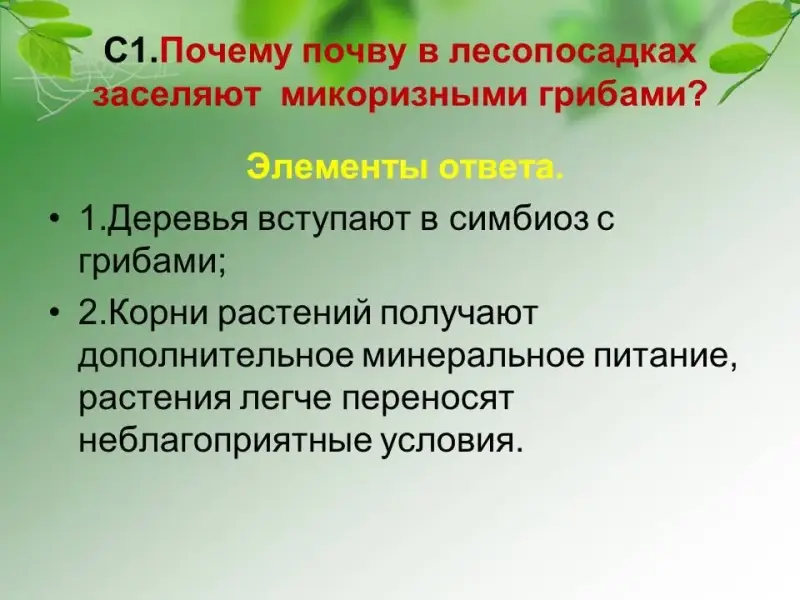 С1.Почему почву в лесопосадках заселяют микоризными грибами?

Элементы ответа.

• 1.Деревья вступают в симбиоз с грибами;

• 2.Корни растений получают дополнительное минеральное питание, растения легче переносят неблагоприятные условия.